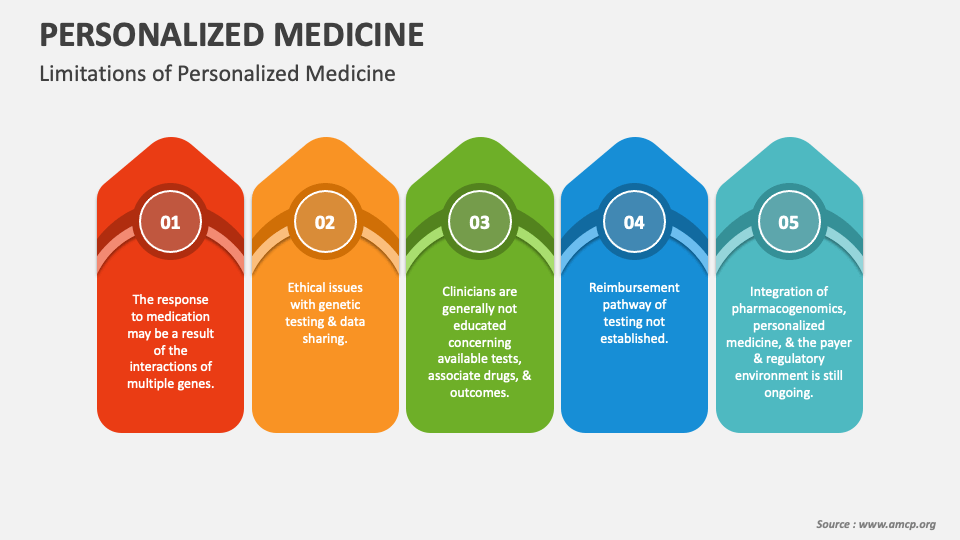 PERSONALIZED MEDICINE

Limitations of Personalized Medicine

01

The response to medication may be a result of the interactions of multiple genes.

02

Ethical issues with genetic testing & data sharing.

03

Clinicians are generally not educated concerning available tests, associate drugs, & outcomes.

04

Reimbursement pathway of testing not established.

05

Integration of pharmacogenomics, personalized medicine, & the payer & regulatory environment is still ongoing.

Source : www.amcp.org